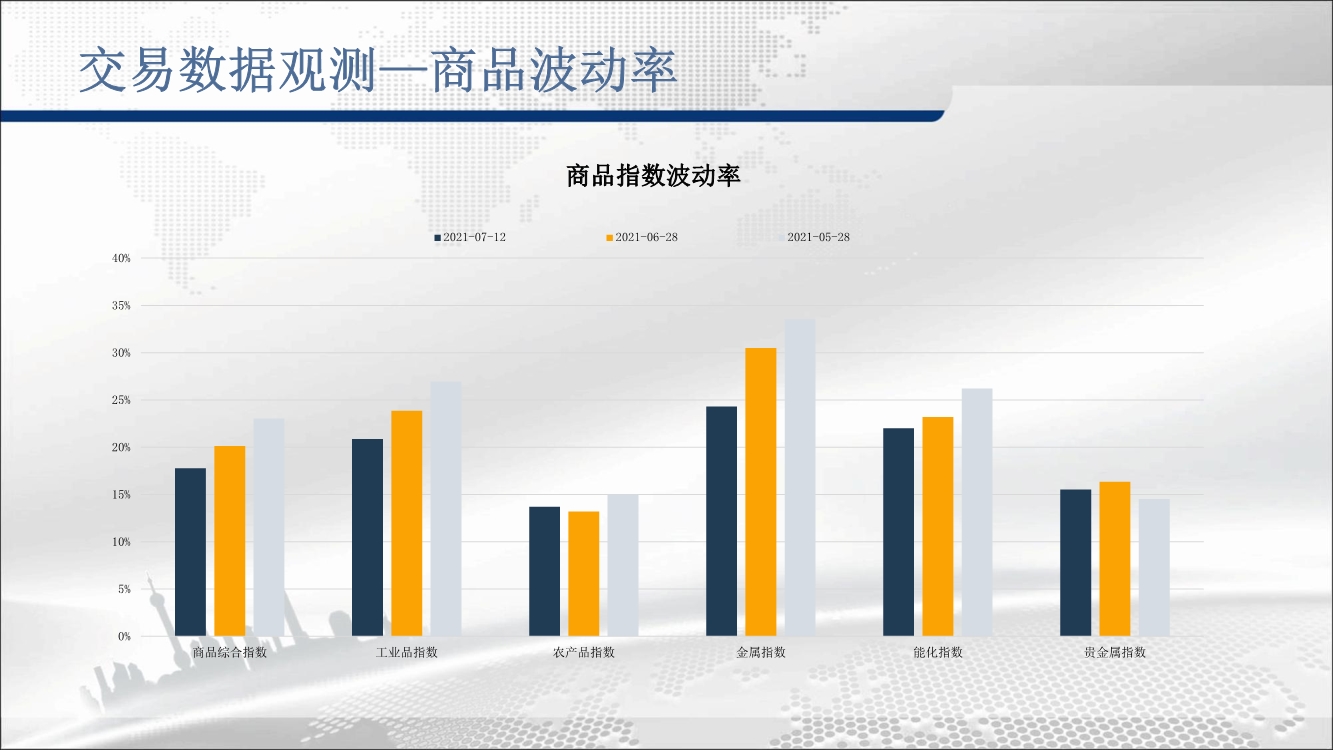 交易数据观测—商品波动率

商品指数波动率

2021-07-12 2021-06-28 2021-05-28

40%
35%
30%
25%
20%
15%
10%
5%
0%

商品综合指数 工业品指数 农产品指数 金属指数 能化指数 贵金属指数